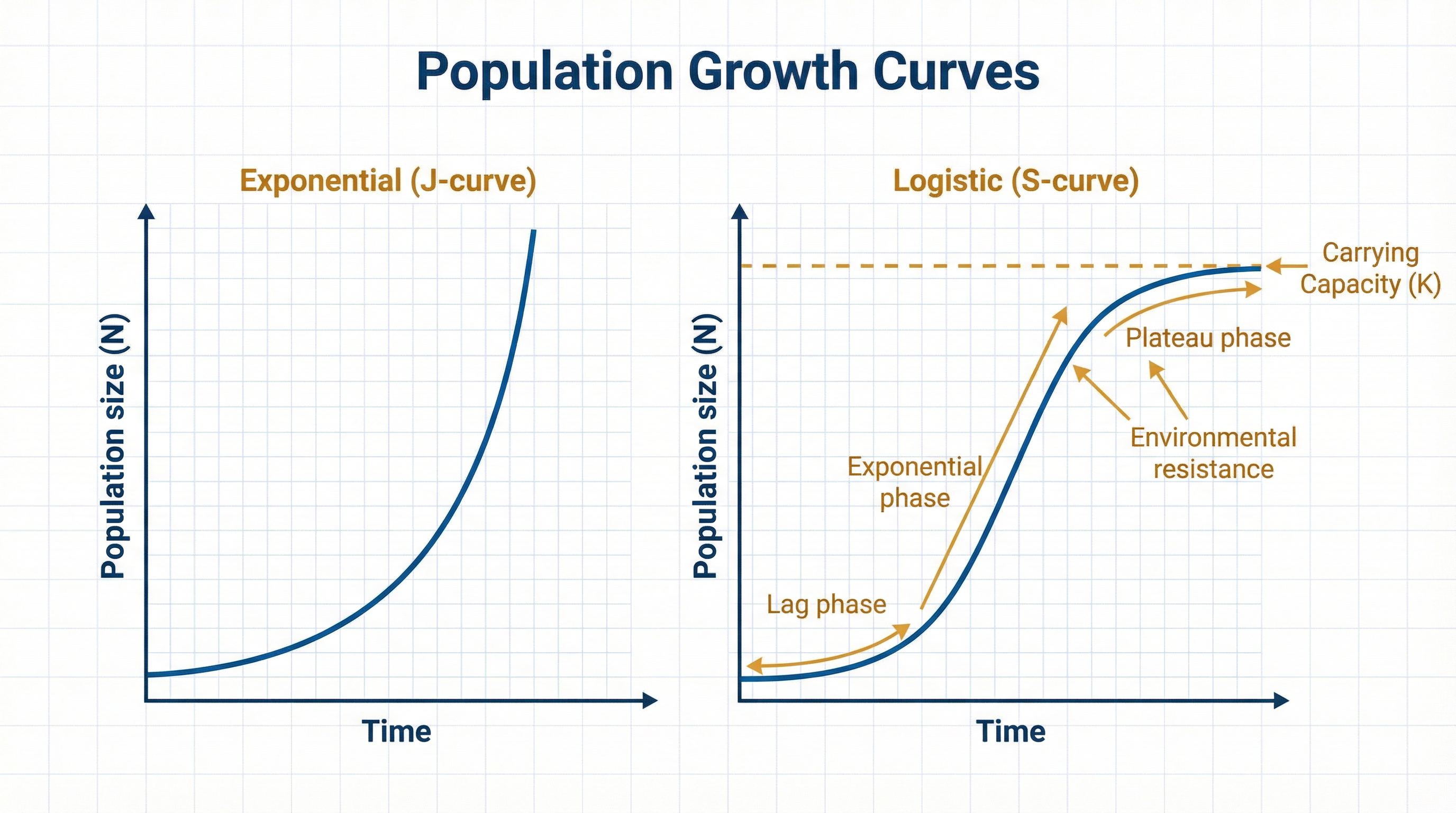 Population Growth Curves

Exponential (J-curve)

Population size (N)

Time

Logistic (S-curve)

Population size (N)

Carrying Capacity (K)

Plateau phase

Environmental resistance

Exponential phase

Lag phase

Time